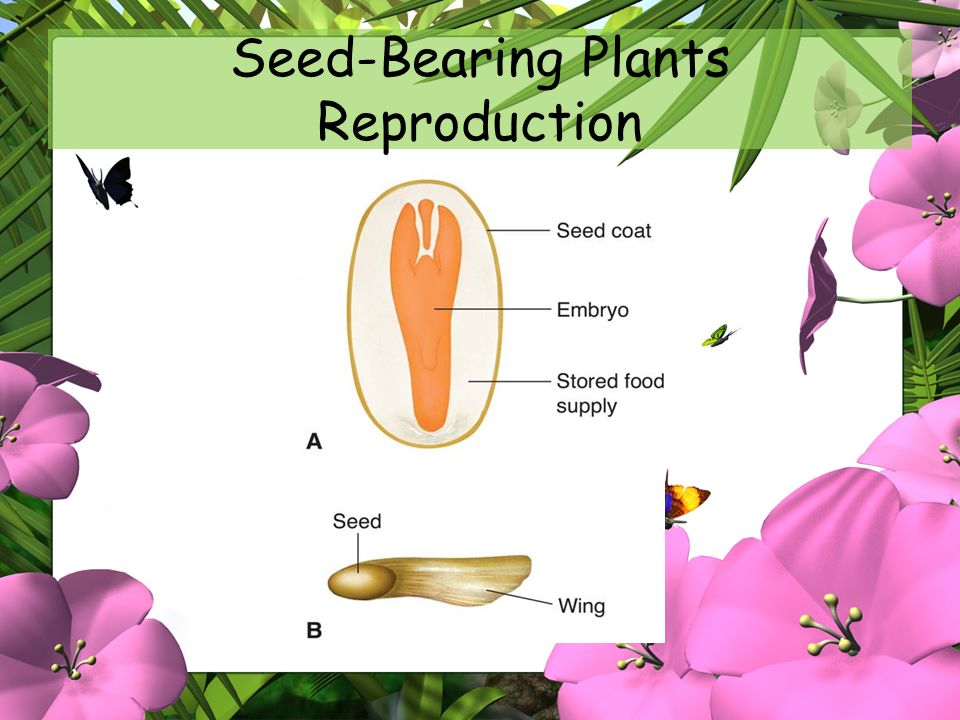 Seed-Bearing Plants Reproduction

Seed coat

Embryo

Stored food supply

A

Seed

Wing

B